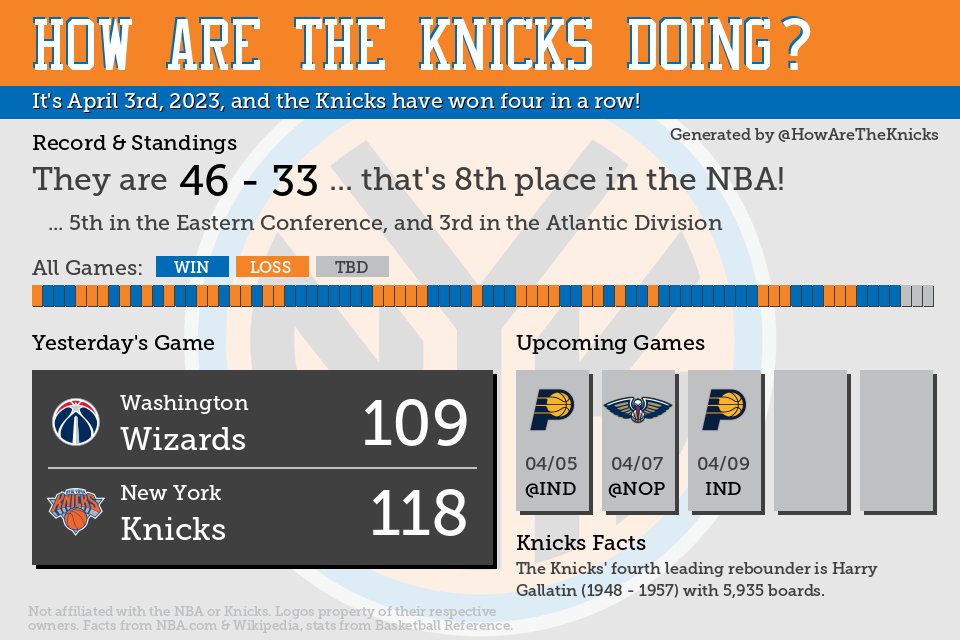 HOW ARE THE KNICKS DOING?

It's April 3rd, 2023, and the Knicks have won four in a row!

Generated by @HowAreTheKnicks

Record & Standings

They are 46 - 33 ... that's 8th place in the NBA!

... 5th in the Eastern Conference, and 3rd in the Atlantic Division

All Games: WIN LOSS TBD

Yesterday's Game

Washington Wizards 109

New York Knicks 118

Upcoming Games

04/05 @IND

04/07 @NOP

04/09 IND

Knicks Facts

The Knicks' fourth leading rebounder is Harry Gallatin (1948 - 1957) with 5,935 boards.

Not affiliated with the NBA or Knicks. Logos property of their respective owners. Facts from NBA.com & Wikipedia, stats from Basketball Reference.